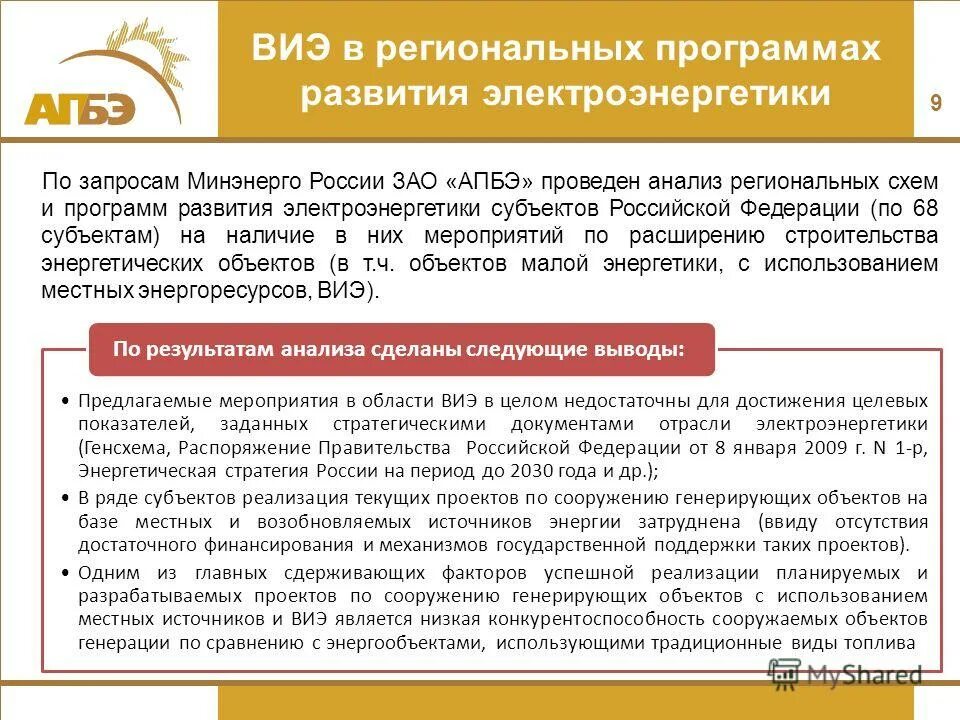 АПБЭ

ВИЭ в региональных программах развития электроэнергетики

9

По запросам Минэнерго России ЗАО «АПБЭ» проведен анализ региональных схем и программ развития электроэнергетики субъектов Российской Федерации (по 68 субъектам) на наличие в них мероприятий по расширению строительства энергетических объектов (в т.ч. объектов малой энергетики, с использованием местных энергоресурсов, ВИЭ).

По результатам анализа сделаны следующие выводы:

• Предлагаемые мероприятия в области ВИЭ в целом недостаточны для достижения целевых показателей, заданных стратегическими документами отрасли электроэнергетики (Генсхема, Распоряжение Правительства Российской Федерации от 8 января 2009 г. N 1-р, Энергетическая стратегия России на период до 2030 года и др.);

• В ряде субъектов реализация текущих проектов по сооружению генерирующих объектов на базе местных и возобновляемых источников энергии затруднена (ввиду отсутствия достаточного финансирования и механизмов государственной поддержки таких проектов).

• Одним из главных сдерживающих факторов успешной реализации планируемых и разрабатываемых проектов по сооружению генерирующих объектов с использованием местных источников и ВИЭ является низкая конкурентоспособность сооружаемых объектов генерации по сравнению с энергообъектами, использующими традиционные виды топлива

MyShared